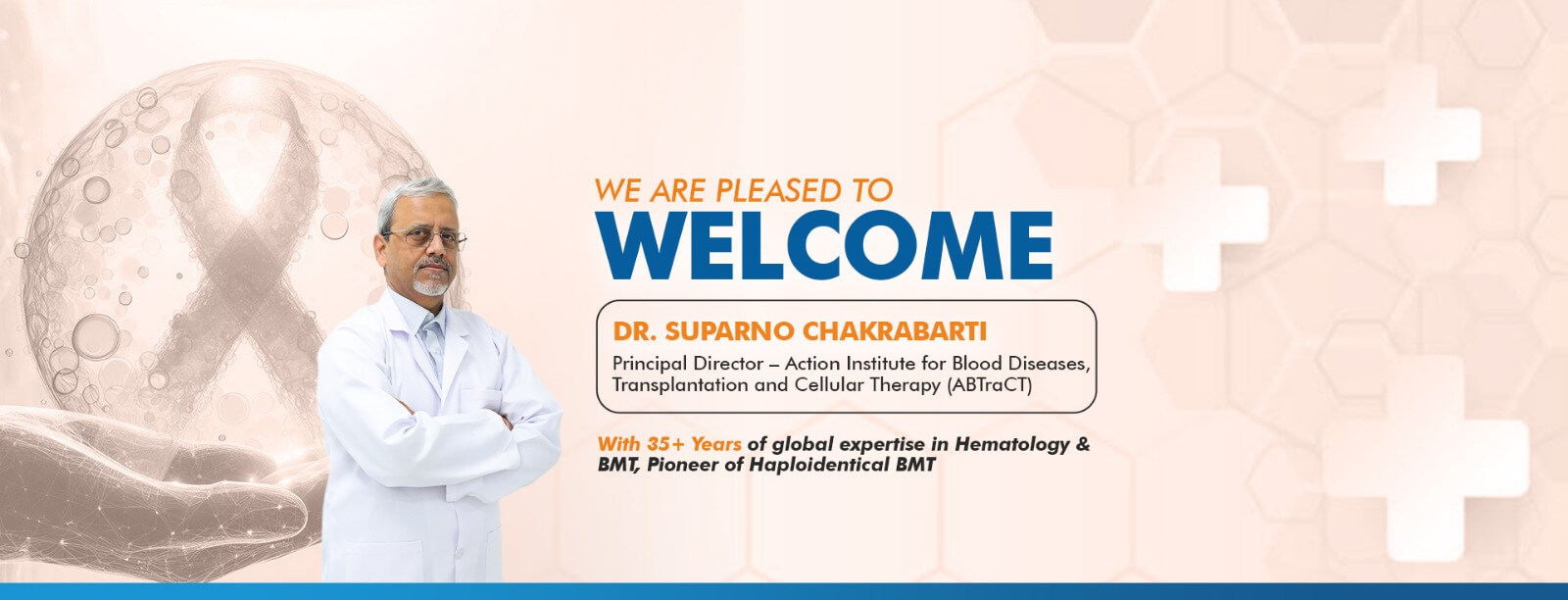 WE ARE PLEASED TO
WELCOME

DR. SUPARNO CHAKRABARTI
Principal Director – Action Institute for Blood Diseases, Transplantation and Cellular Therapy (ABTraCT)

With 35+ Years of global expertise in Hematology & BMT, Pioneer of Haploidentical BMT